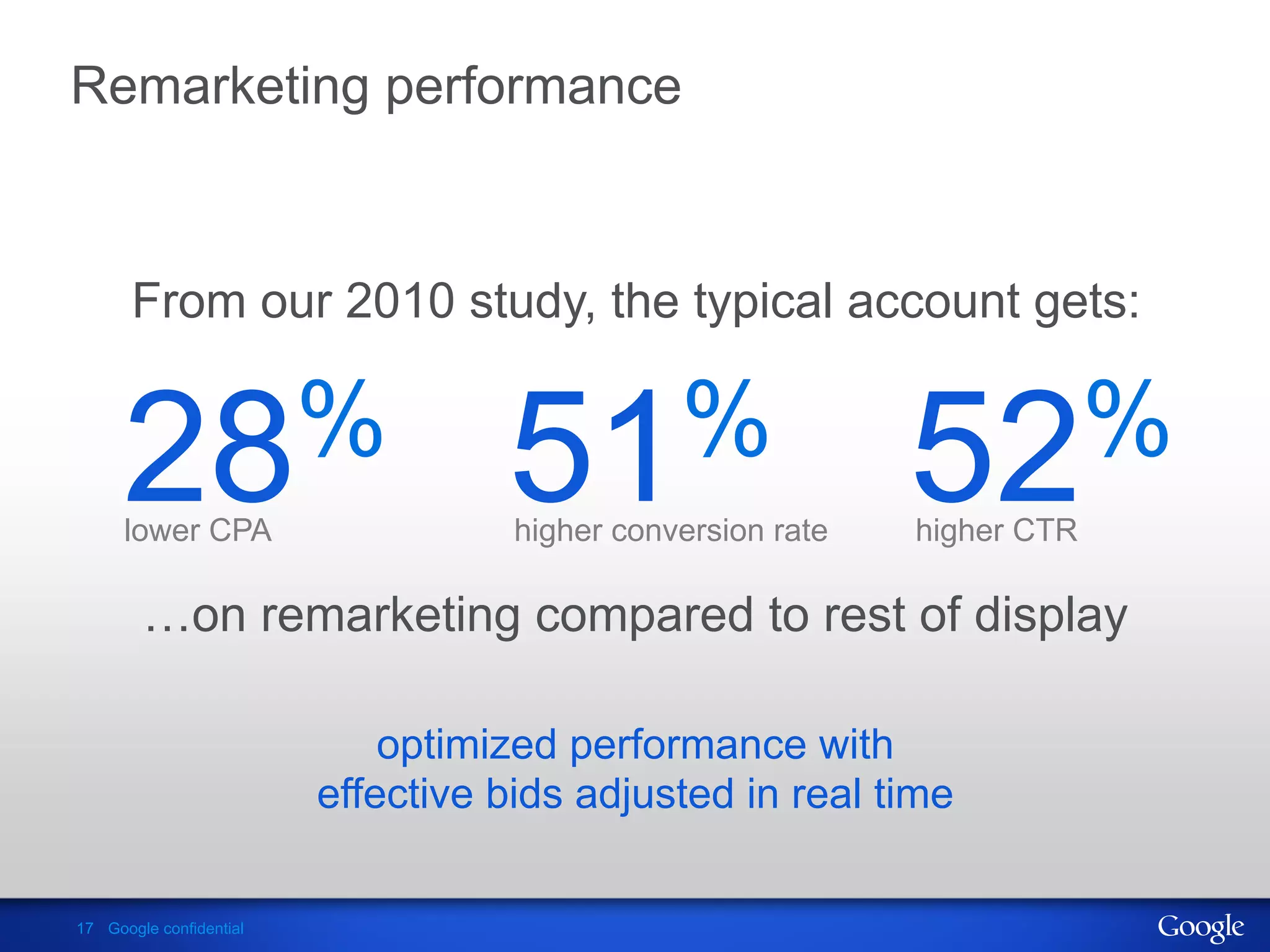 Remarketing performance

From our 2010 study, the typical account gets:

28%
lower CPA

51%
higher conversion rate

52%
higher CTR

…on remarketing compared to rest of display

optimized performance with effective bids adjusted in real time

17 Google confidential

Google